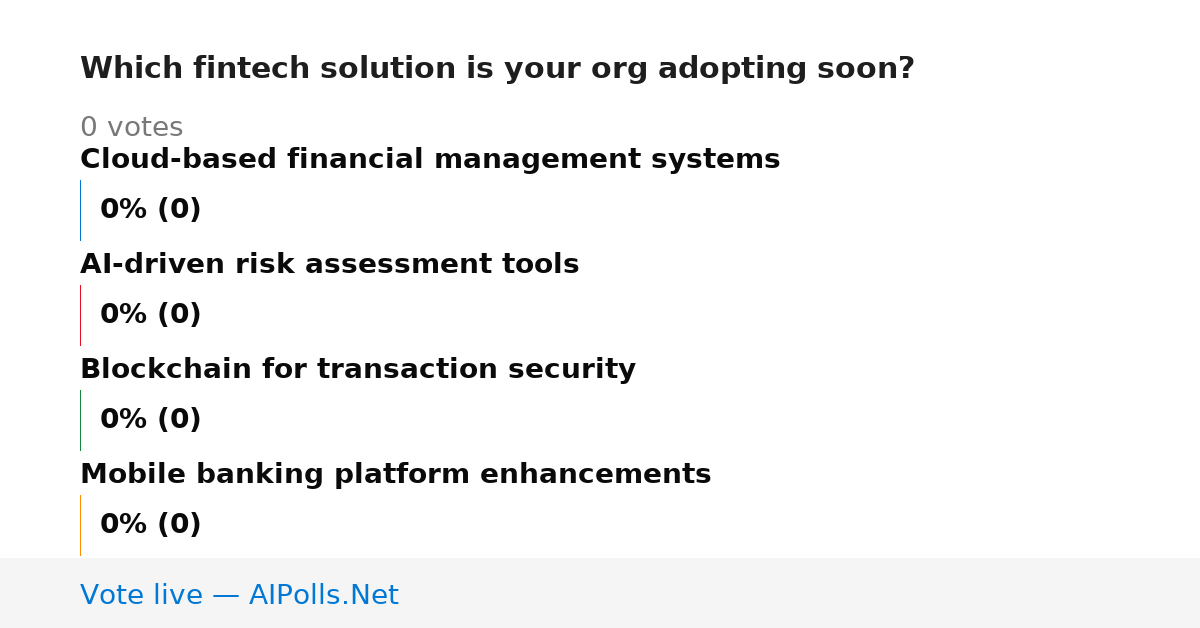 Which fintech solution is your org adopting soon?

0 votes

Cloud-based financial management systems

0% (0)

AI-driven risk assessment tools

0% (0)

Blockchain for transaction security

0% (0)

Mobile banking platform enhancements

0% (0)

Vote live — AIPolls.Net